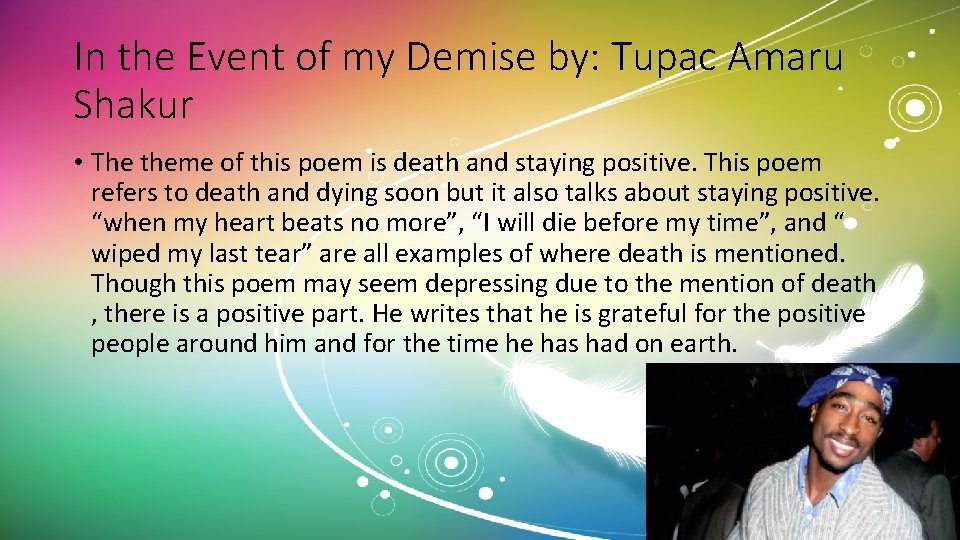 In the Event of my Demise by: Tupac Amaru Shakur

• The theme of this poem is death and staying positive. This poem refers to death and dying soon but it also talks about staying positive. “when my heart beats no more”, “I will die before my time”, and “ wiped my last tear” are all examples of where death is mentioned. Though this poem may seem depressing due to the mention of death , there is a positive part. He writes that he is grateful for the positive people around him and for the time he has had on earth.